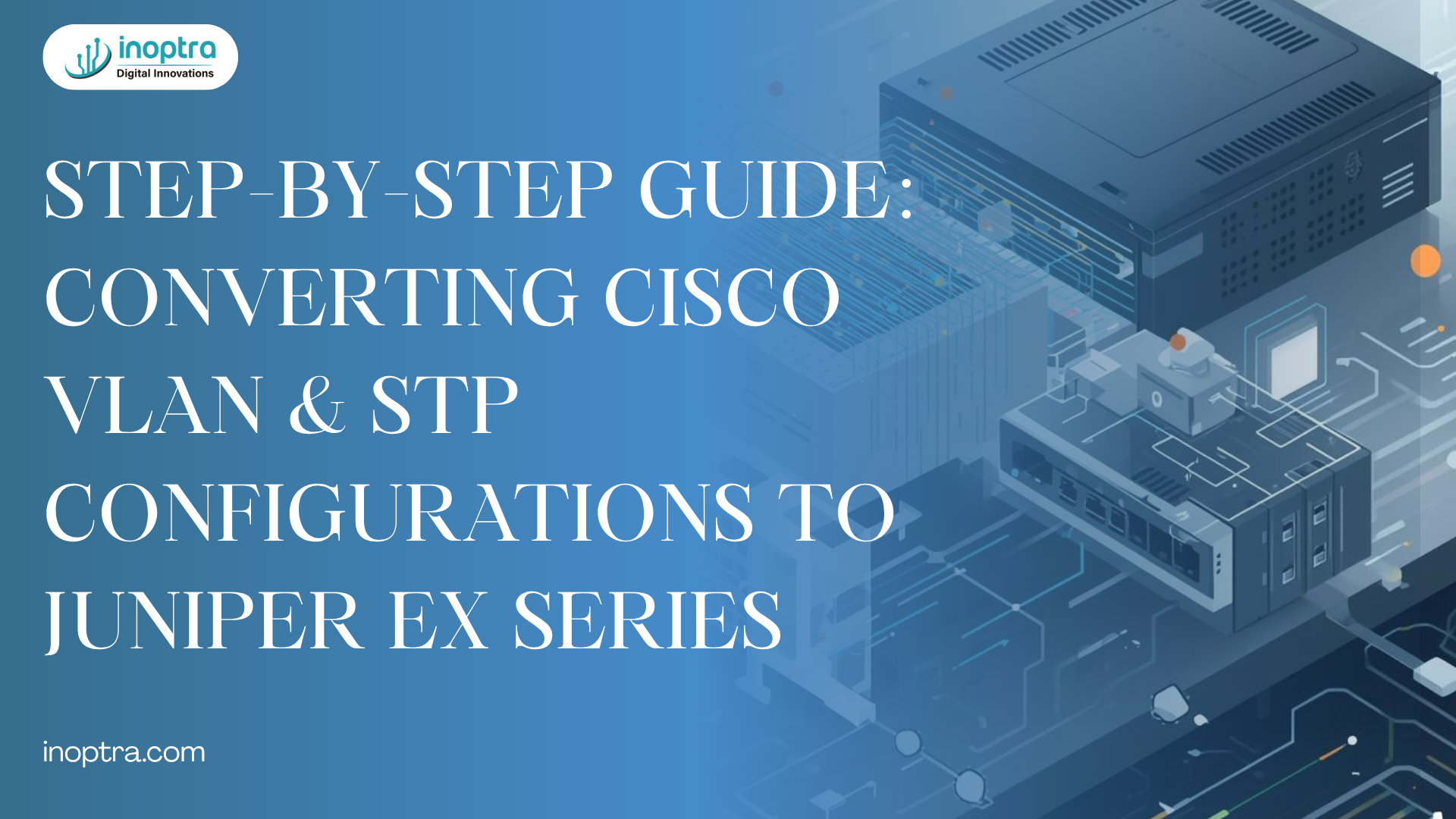 inoptra
Digital Innovations

STEP-BY-STEP GUIDE: CONVERTING CISCO VLAN & STP CONFIGURATIONS TO JUNIPER EX SERIES

inoptra.com